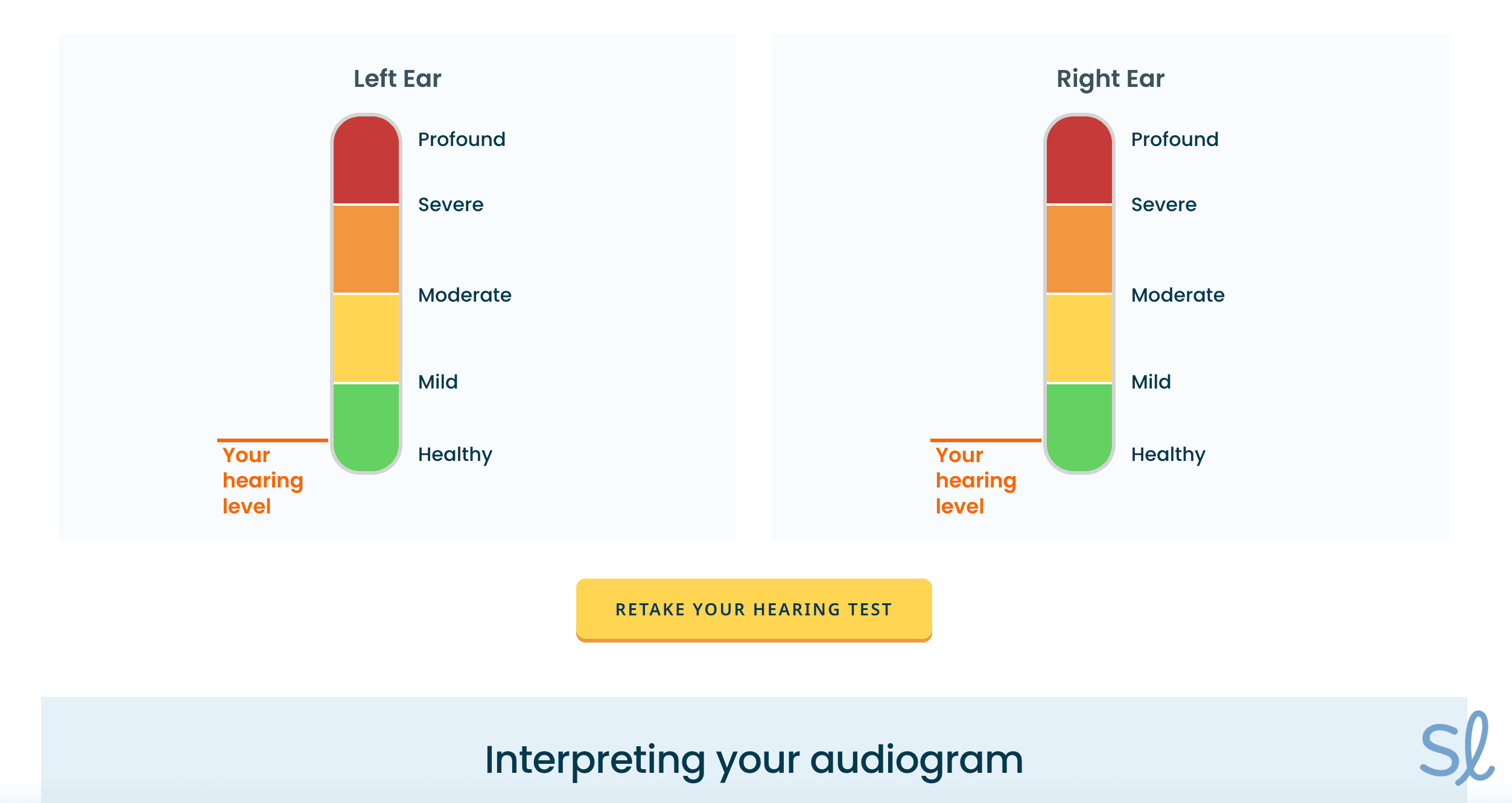 Left Ear

Profound
Severe
Moderate
Mild
Healthy

Your hearing level

Right Ear

Profound
Severe
Moderate
Mild
Healthy

Your hearing level

RETAKE YOUR HEARING TEST

Interpreting your audiogram

Sl